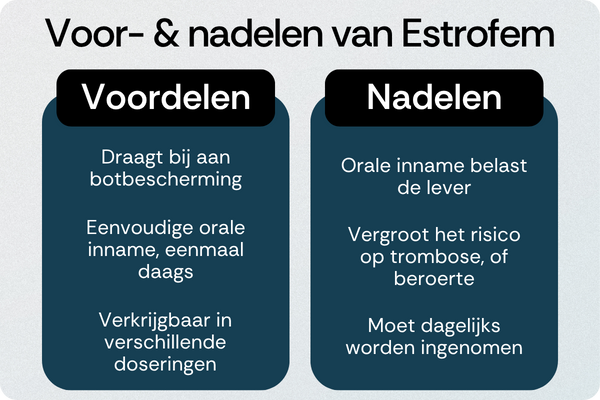 Voor- & nadelen van Estrofem

Voordelen

Draagt bij aan botbescherming

Eenvoudige orale inname, eenmaal daags

Verkrijgbaar in verschillende doseringen

Nadelen

Orale inname belast de lever

Vergroot het risico op trombose, of beroerte

Moet dagelijks worden ingenomen